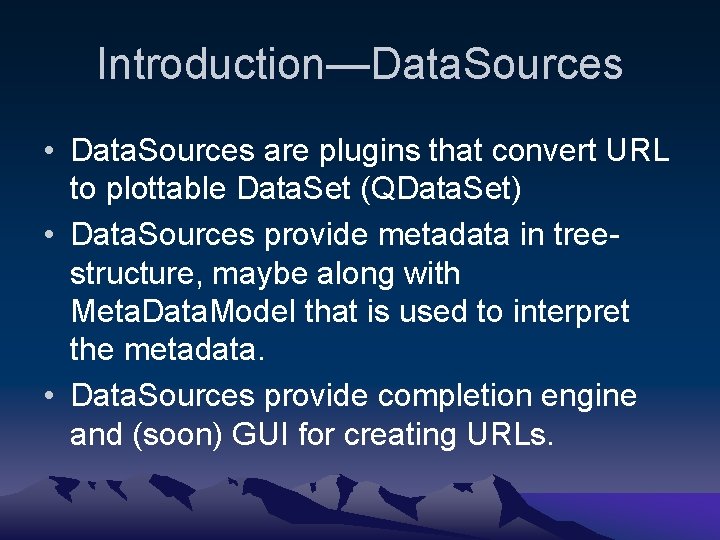 Introduction—DataSources

• DataSources are plugins that convert URL to plottable DataSet (QDataSet)
• DataSources provide metadata in tree-structure, maybe along with MetaDataModel that is used to interpret the metadata.
• DataSources provide completion engine and (soon) GUI for creating URLs.